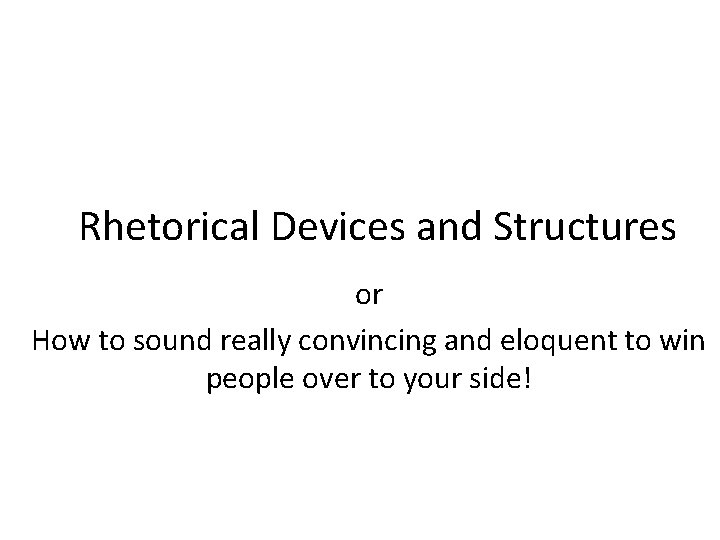 Rhetorical Devices and Structures

or

How to sound really convincing and eloquent to win people over to your side!